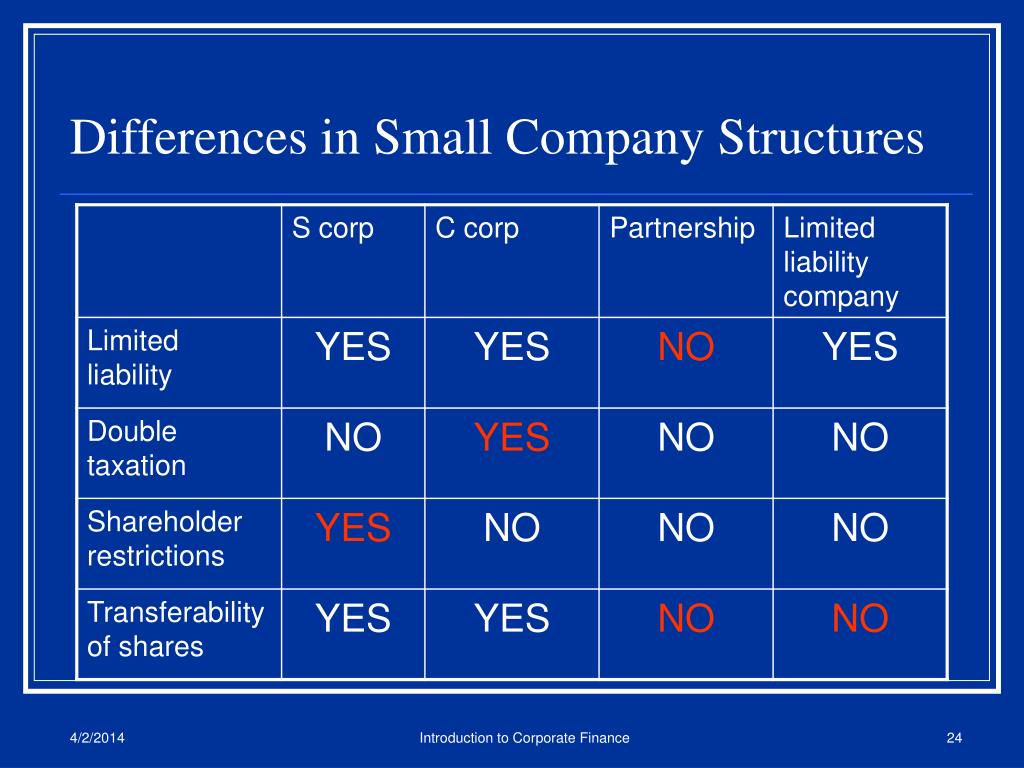 Differences in Small Company Structures

| | S corp | C corp | Partnership | Limited liability company |
|---|---|---|---|---|
| Limited liability | YES | YES | NO | YES |
| Double taxation | NO | YES | NO | NO |
| Shareholder restrictions | YES | NO | NO | NO |
| Transferability of shares | YES | YES | NO | NO |

4/2/2014

Introduction to Corporate Finance

24